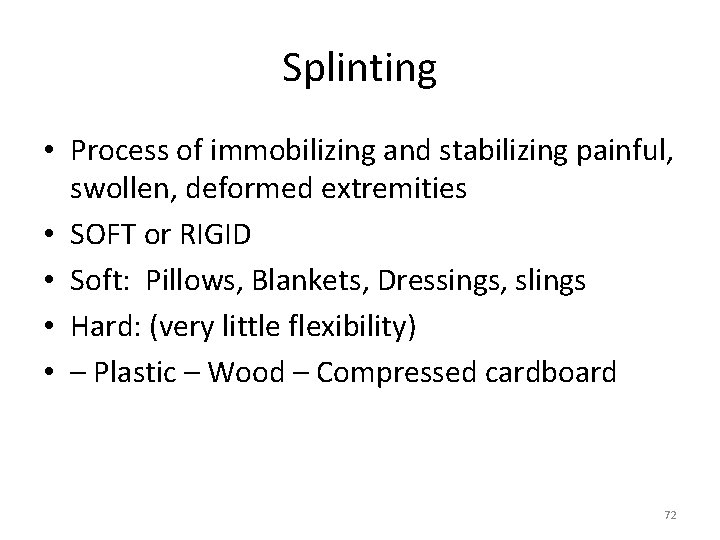 Splinting

• Process of immobilizing and stabilizing painful, swollen, deformed extremities
• SOFT or RIGID
• Soft: Pillows, Blankets, Dressings, slings
• Hard: (very little flexibility)
• – Plastic – Wood – Compressed cardboard

72